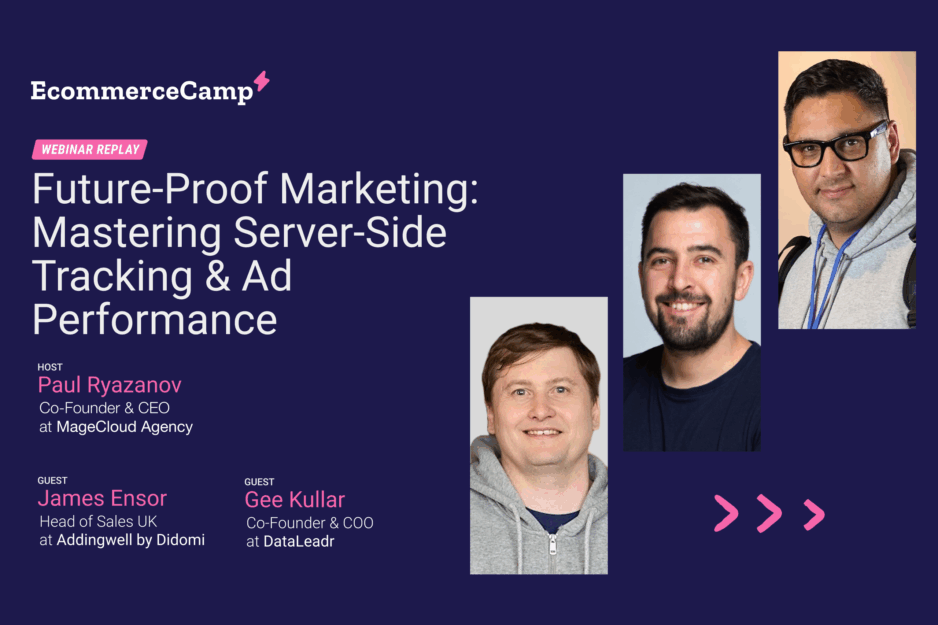 EcommerceCamp

WEBINAR REPLAY

Future-Proof Marketing: Mastering Server-Side Tracking & Ad Performance

HOST
Paul Ryazanov
Co-Founder & CEO
at MageCloud Agency

GUEST
James Ensor
Head of Sales UK
at Addingwell by Didomi

GUEST
Gee Kullar
Co-Founder & COO
at DataLeadr